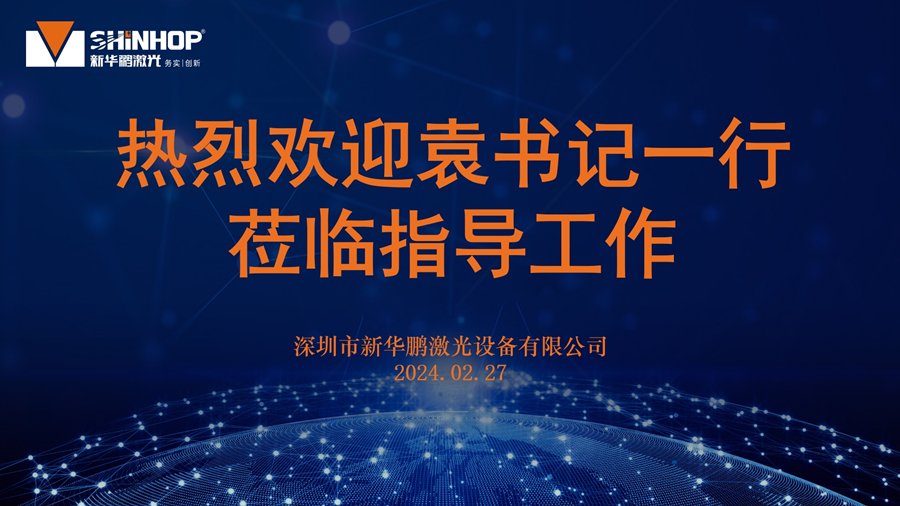 SHINHOP®
新华鹏激光 务实|创新

热烈欢迎袁书记一行
莅临指导工作

深圳市新华鹏激光设备有限公司
2024.02.27